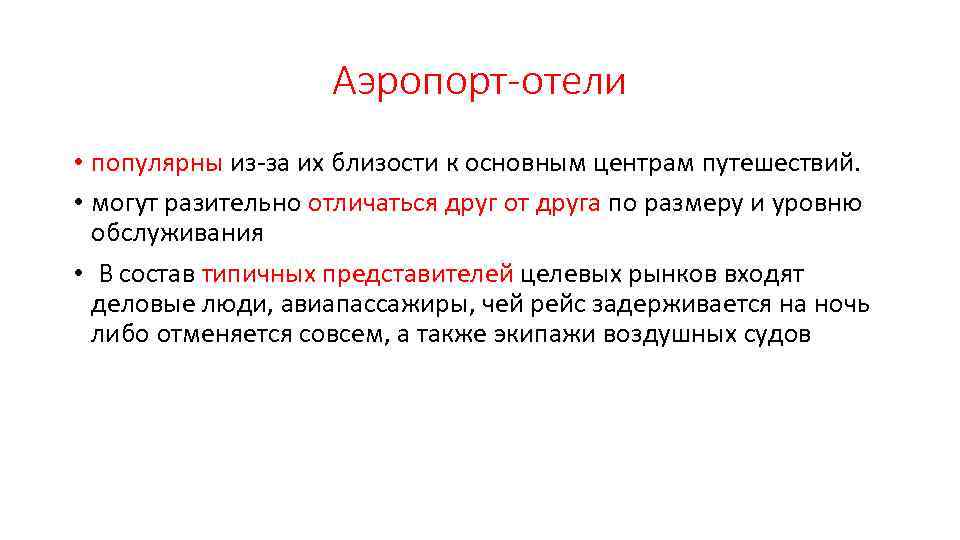 Аэропорт-отели

• популярны из-за их близости к основным центрам путешествий.
• могут разительно отличаться друг от друга по размеру и уровню обслуживания
• В состав типичных представителей целевых рынков входят деловые люди, авиапассажиры, чей рейс задерживается на ночь либо отменяется совсем, а также экипажи воздушных судов